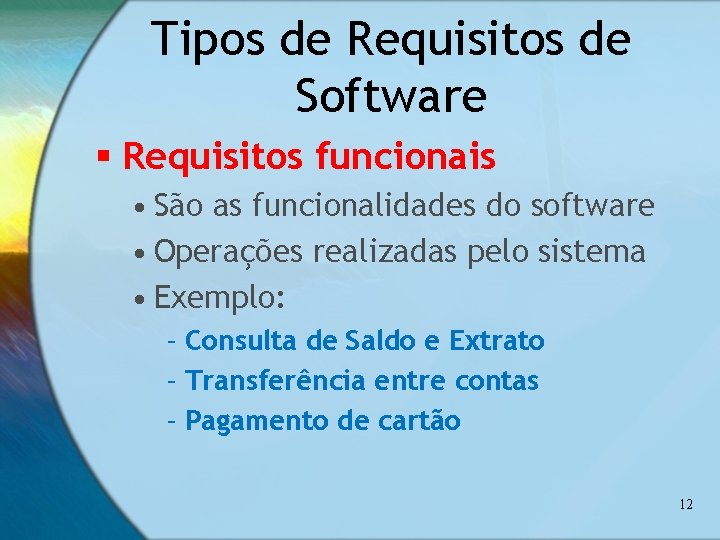 Tipos de Requisitos de Software

▪ Requisitos funcionais
• São as funcionalidades do software
• Operações realizadas pelo sistema
• Exemplo:
– Consulta de Saldo e Extrato
– Transferência entre contas
– Pagamento de cartão

12